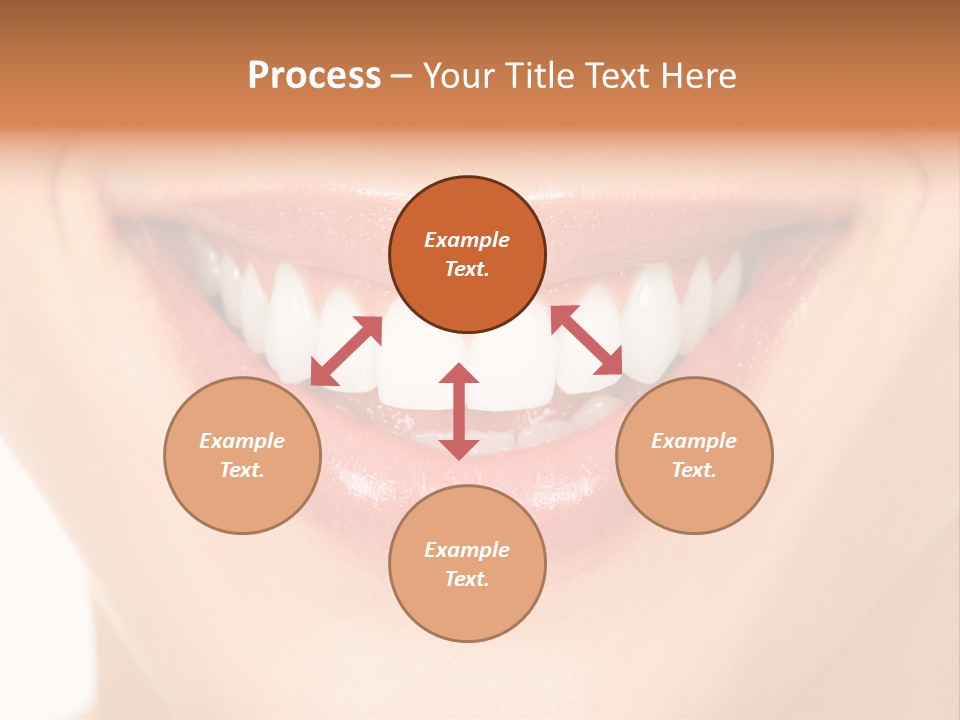 Process – Your Title Text Here

Example Text.

Example Text.

Example Text.

Example Text.